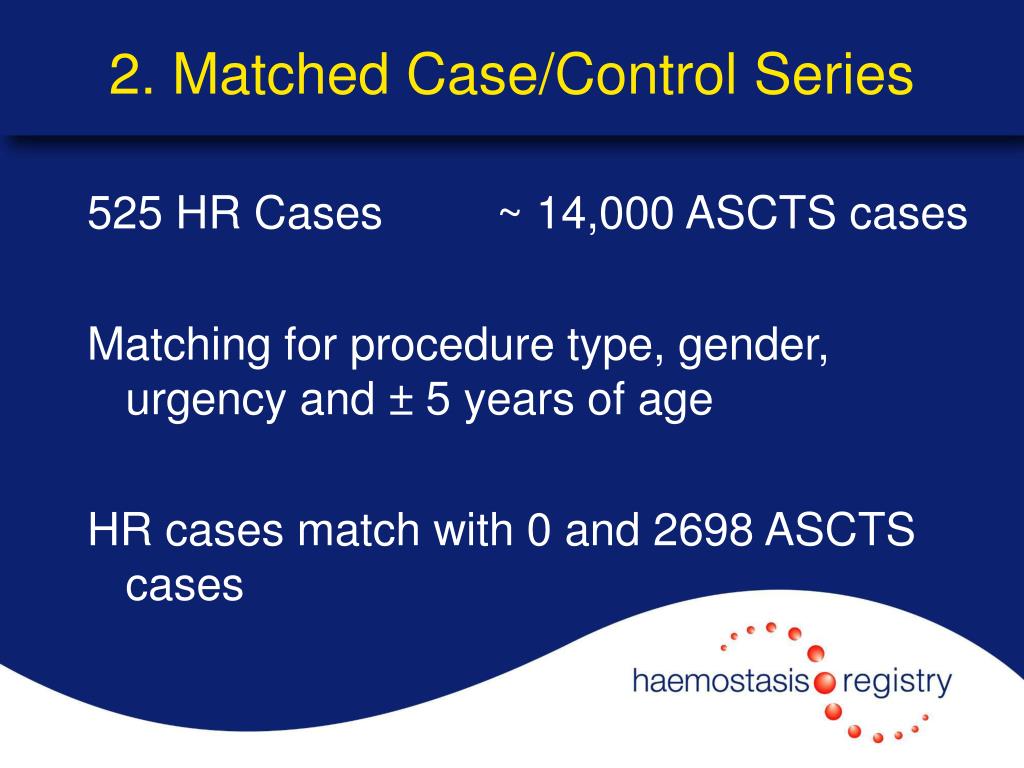 2. Matched Case/Control Series

525 HR Cases ~ 14,000 ASCTS cases

Matching for procedure type, gender, urgency and ± 5 years of age

HR cases match with 0 and 2698 ASCTS cases

haemostasis registry